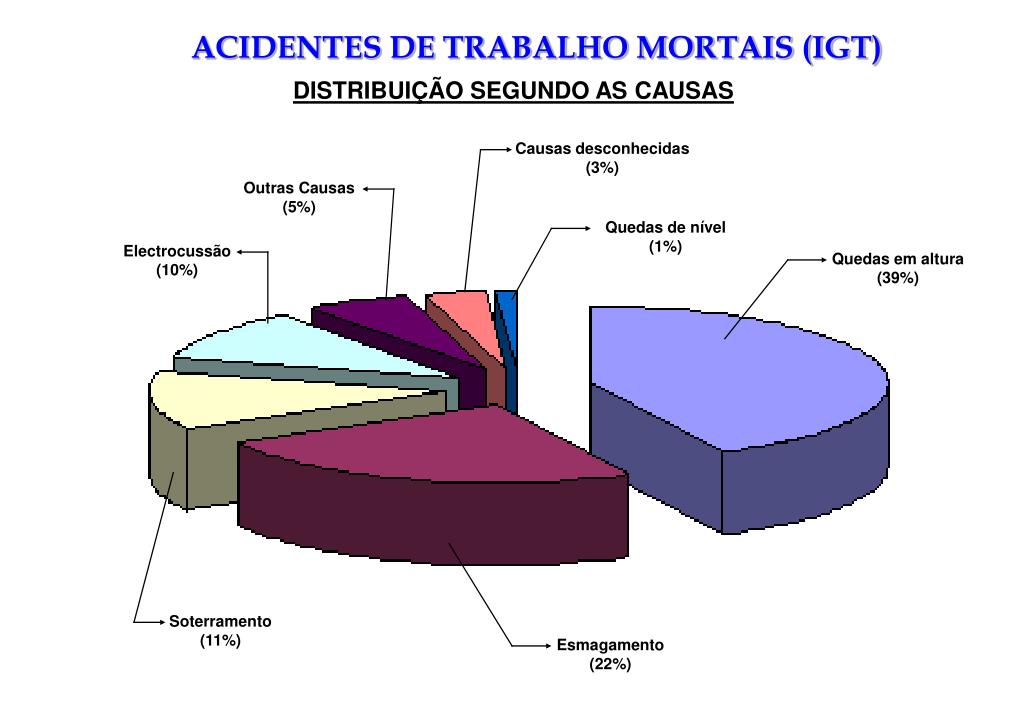 ACIDENTES DE TRABALHO MORTAIS (IGT)
DISTRIBUIÇÃO SEGUNDO AS CAUSAS

Causas desconhecidas
(3%)

Outras Causas
(5%)

Quedas de nível
(1%)

Electrocussão
(10%)

Quedas em altura
(39%)

Soterramento
(11%)

Esmagamento
(22%)